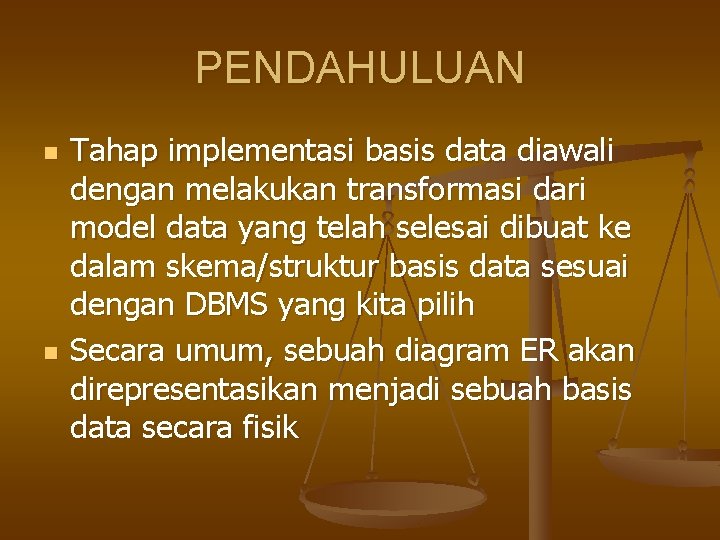 PENDAHULUAN

Tahap implementasi basis data diawali dengan melakukan transformasi dari model data yang telah selesai dibuat ke dalam skema/struktur basis data sesuai dengan DBMS yang kita pilih

Secara umum, sebuah diagram ER akan direpresentasikan menjadi sebuah basis data secara fisik